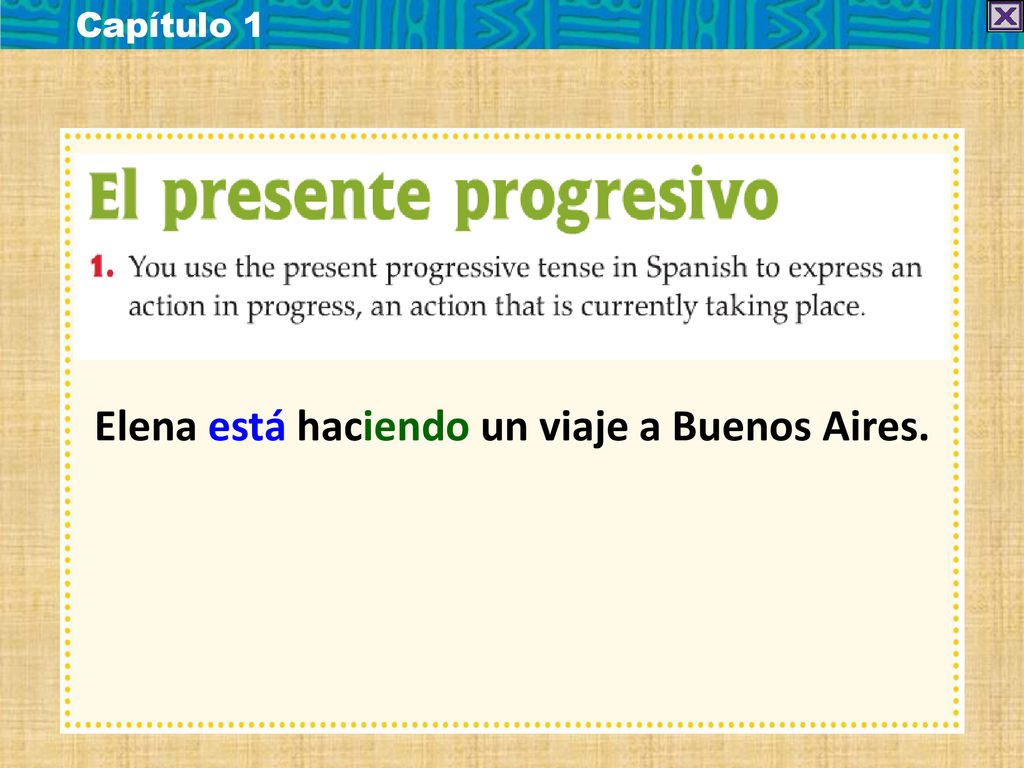 Capítulo 1

El presente progresivo

1. You use the present progressive tense in Spanish to express an action in progress, an action that is currently taking place.

Elena está haciendo un viaje a Buenos Aires.